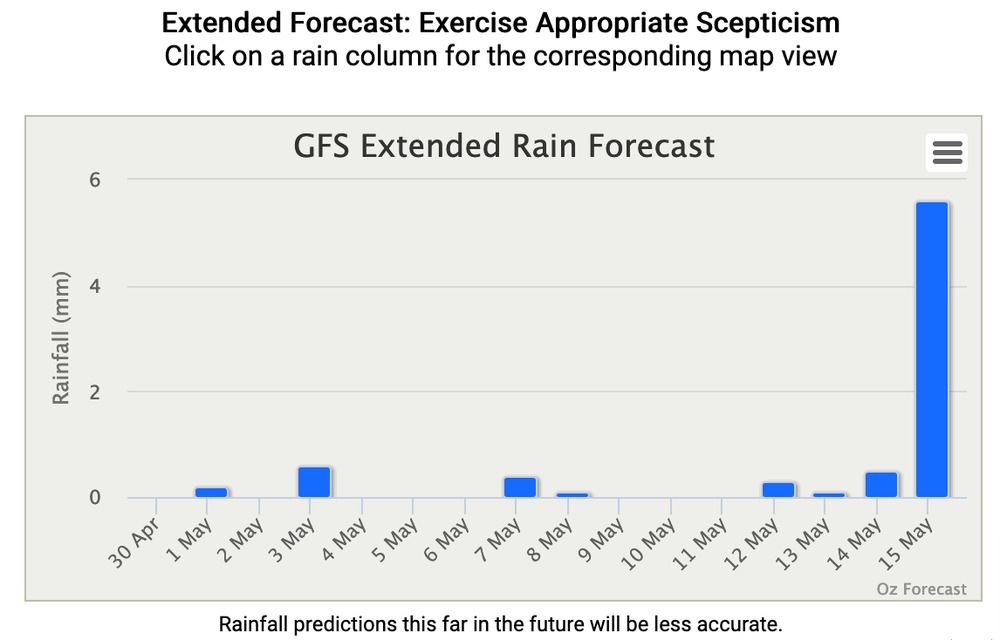 Extended Forecast: Exercise Appropriate Scepticism
Click on a rain column for the corresponding map view

GFS Extended Rain Forecast

Rainfall (mm)

6
4
2
0

30 Apr
1 May
2 May
3 May
4 May
5 May
6 May
7 May
8 May
9 May
10 May
11 May
12 May
13 May
14 May
15 May

Oz Forecast

Rainfall predictions this far in the future will be less accurate.